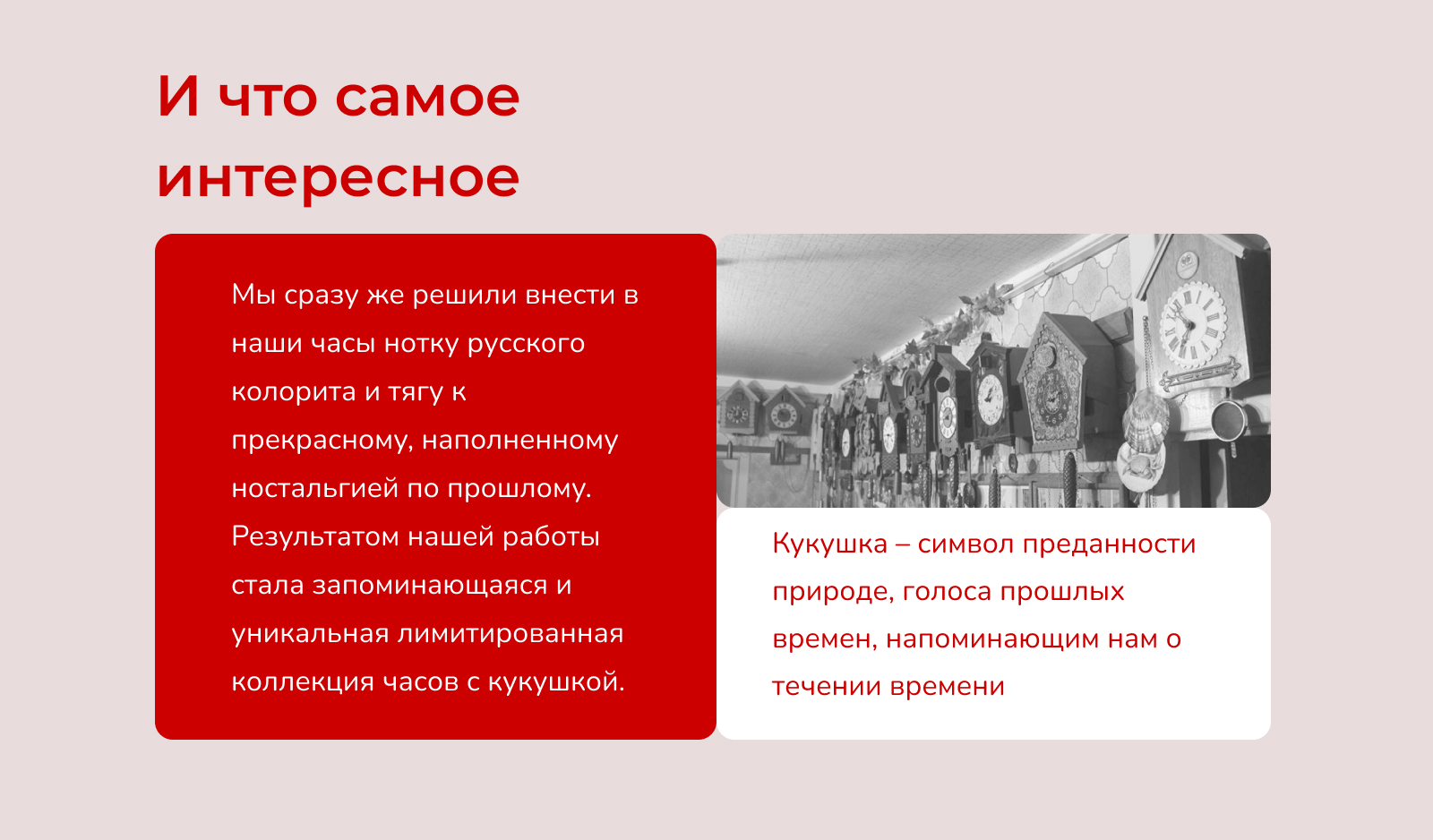 И что самое интересное

Мы сразу же решили внести в наши часы нотку русского колорита и тягу к прекрасному, наполненному ностальгией по прошлому. Результатом нашей работы стала запоминающаяся и уникальная лимитированная коллекция часов с кукушкой.

Кукушка – символ преданности природе, голоса прошлых времен, напоминающим нам о течении времени